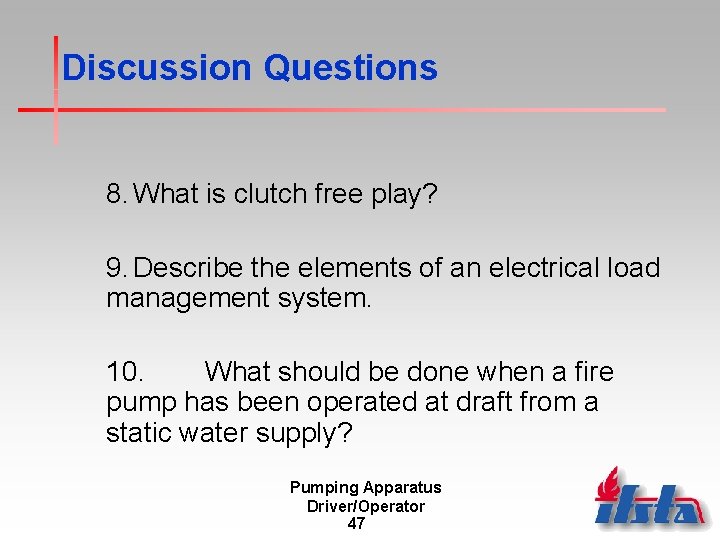 Discussion Questions

8. What is clutch free play?

9. Describe the elements of an electrical load management system.

10. What should be done when a fire pump has been operated at draft from a static water supply?

Pumping Apparatus Driver/Operator
47

ifsta